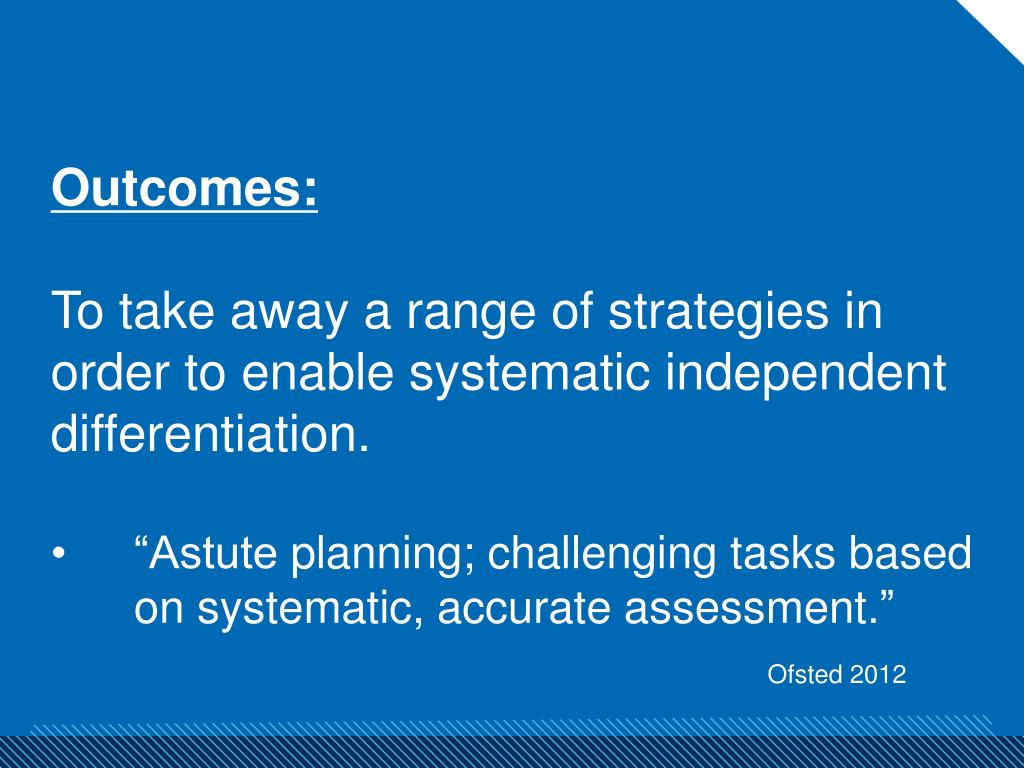 Outcomes:

To take away a range of strategies in order to enable systematic independent differentiation.

• “Astute planning; challenging tasks based on systematic, accurate assessment.”

Ofsted 2012